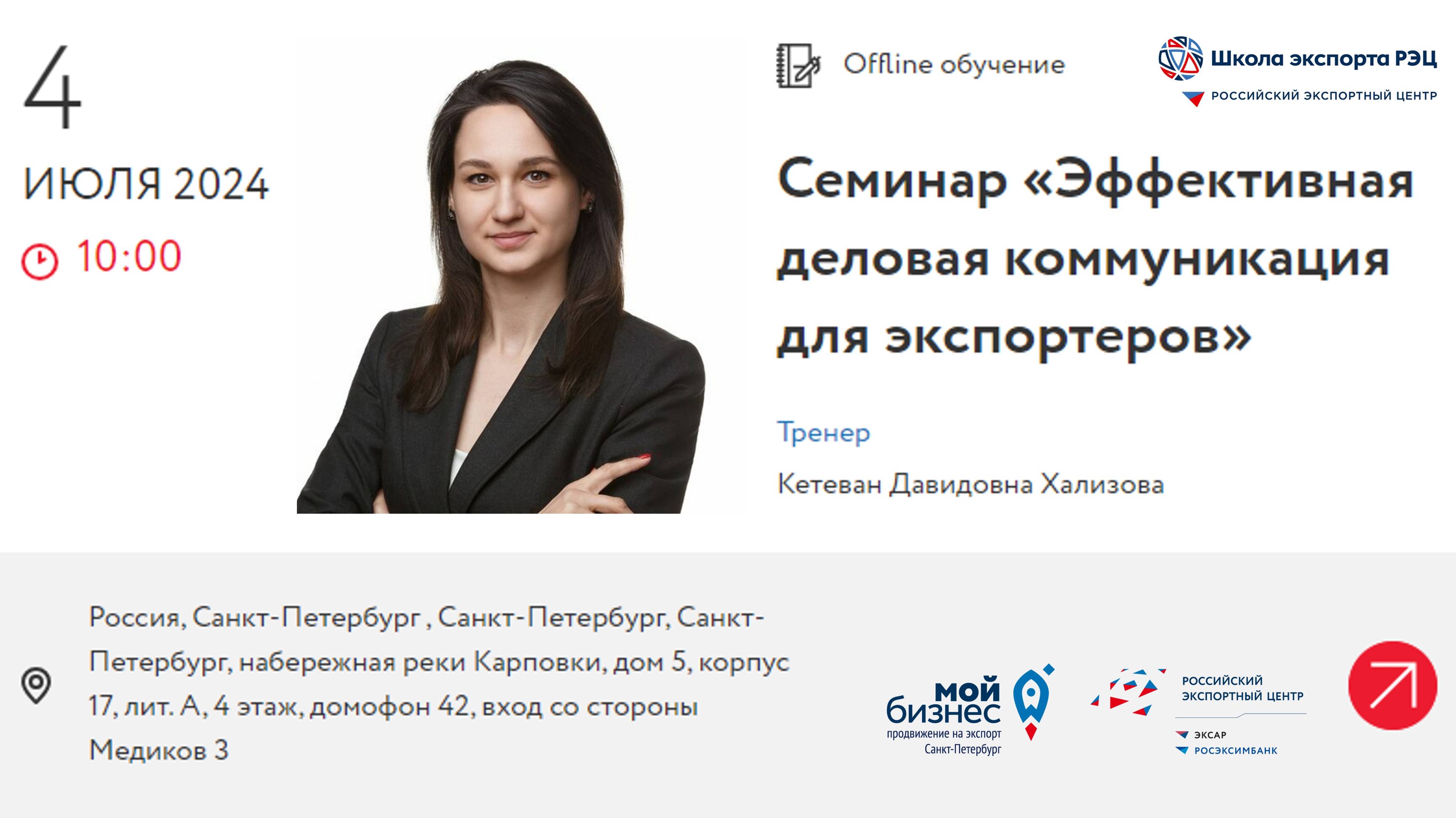 4

ИЮЛЯ 2024

10:00

Offline обучение

Школа экспорта РЭЦ
РОССИЙСКИЙ ЭКСПОРТНЫЙ ЦЕНТР

Семинар «Эффективная деловая коммуникация для экспортеров»

Тренер

Кетеван Давидовна Хализова

Россия, Санкт-Петербург , Санкт-Петербург, Санкт-Петербург, набережная реки Карповки, дом 5, корпус 17, лит. А, 4 этаж, домофон 42, вход со стороны Медиков 3

мой бизнес
продвижение на экспорт
Санкт-Петербург

РОССИЙСКИЙ ЭКСПОРТНЫЙ ЦЕНТР
ЭКСАР
РОСЭКСИМБАНК